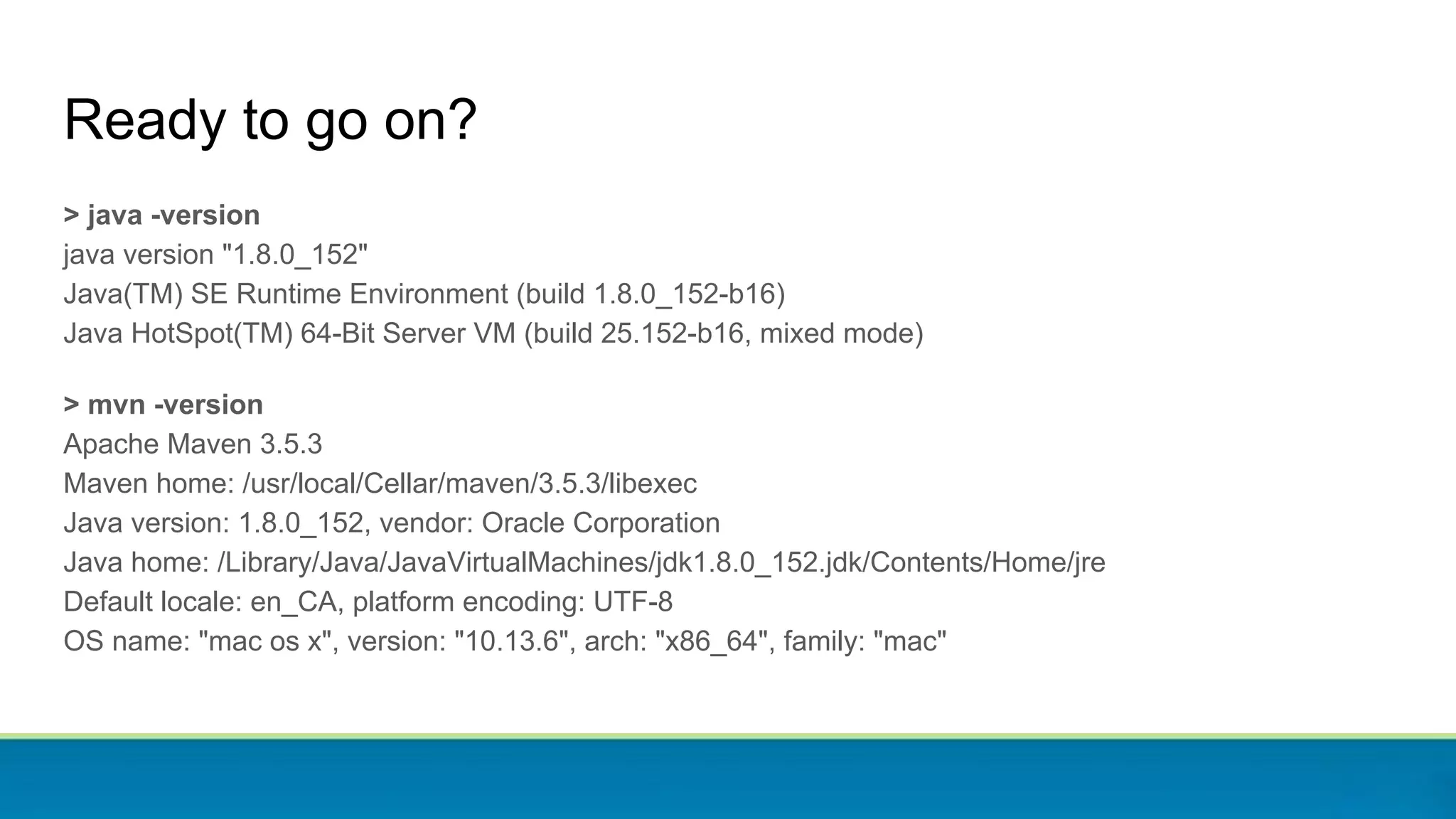 Ready to go on?

> java -version
java version "1.8.0_152"
Java(TM) SE Runtime Environment (build 1.8.0_152-b16)
Java HotSpot(TM) 64-Bit Server VM (build 25.152-b16, mixed mode)

> mvn -version
Apache Maven 3.5.3
Maven home: /usr/local/Cellar/maven/3.5.3/libexec
Java version: 1.8.0_152, vendor: Oracle Corporation
Java home: /Library/Java/JavaVirtualMachines/jdk1.8.0_152.jdk/Contents/Home/jre
Default locale: en_CA, platform encoding: UTF-8
OS name: "mac os x", version: "10.13.6", arch: "x86_64", family: "mac"